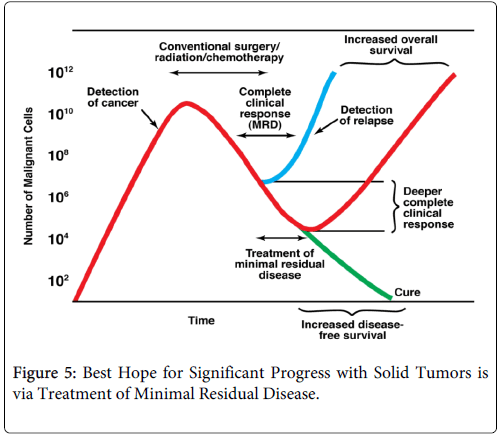 Conventional surgery/ radiation/chemotherapy

Increased overall survival

$10^{12}$

$10^{10}$

$10^{8}$

$10^{6}$

$10^{4}$

$10^{2}$

Number of Malignant Cells

Detection of cancer

Complete clinical response (MRD)

Detection of relapse

Deeper complete clinical response

Treatment of minimal residual disease

Cure

Time

Increased disease-free survival

Figure 5: Best Hope for Significant Progress with Solid Tumors is via Treatment of Minimal Residual Disease.